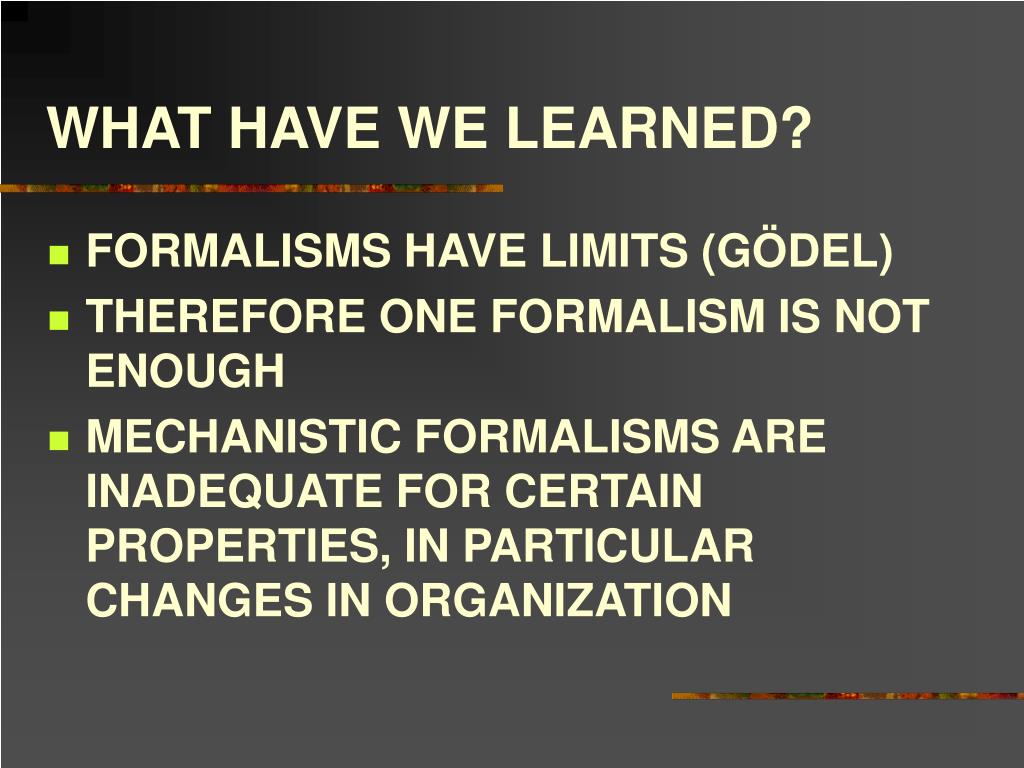 WHAT HAVE WE LEARNED?

- FORMALISMS HAVE LIMITS (GÖDEL)
- THEREFORE ONE FORMALISM IS NOT ENOUGH
- MECHANISTIC FORMALISMS ARE INADEQUATE FOR CERTAIN PROPERTIES, IN PARTICULAR CHANGES IN ORGANIZATION